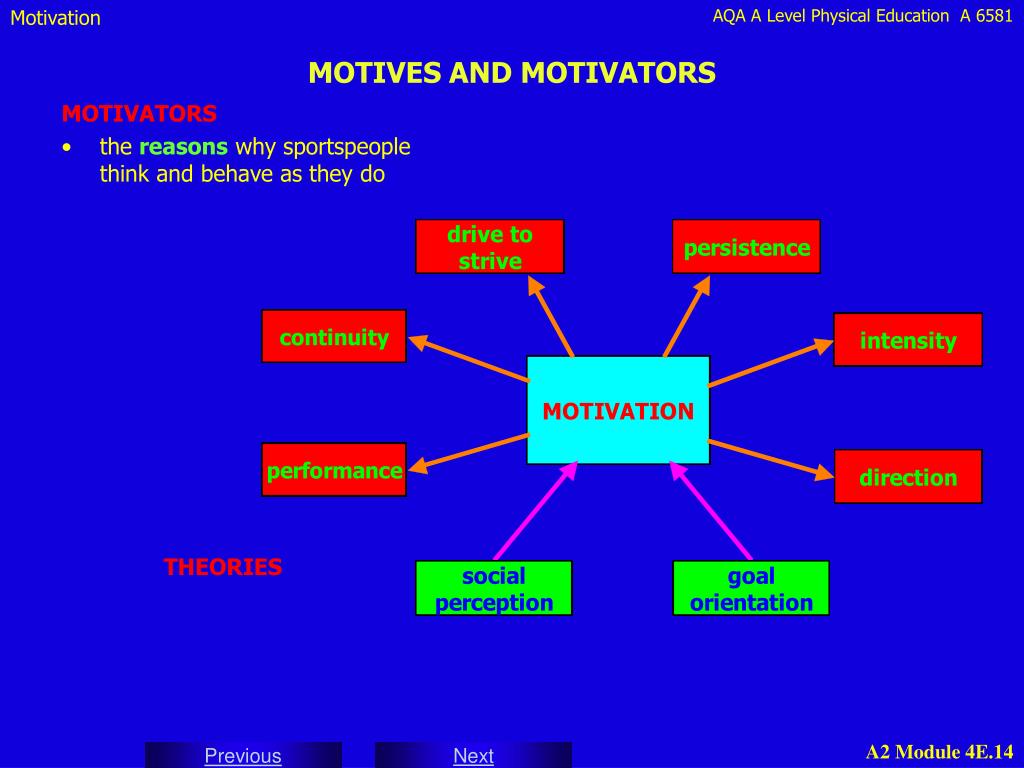 Motivation

AQA A Level Physical Education A 6581

MOTIVES AND MOTIVATORS

MOTIVATORS

• the reasons why sportspeople think and behave as they do

drive to strive

persistence

continuity

intensity

MOTIVATION

performance

direction

THEORIES

social perception

goal orientation

Previous

Next

A2 Module 4E.14